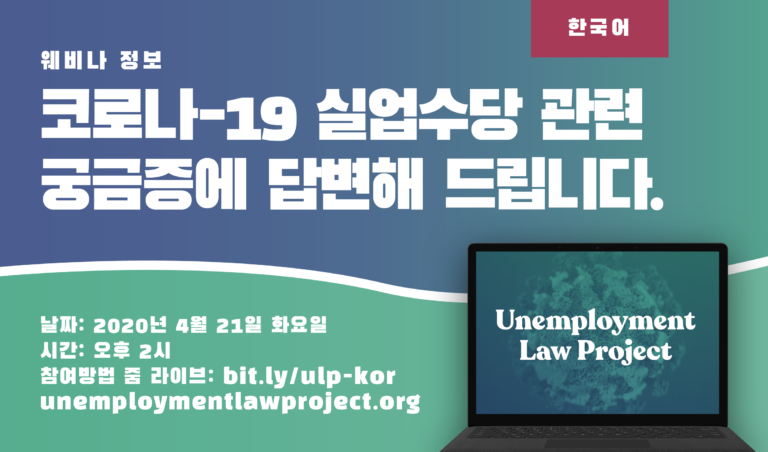 한국어

웨비나 정보

코로나-19 실업수당 관련 궁금증에 답변해 드립니다.

날짜: 2020년 4월 21일 화요일
시간: 오후 2시
참여방법 줌 라이브: bit.ly/ulp-kor
unemploymentlawproject.org

Unemployment Law Project